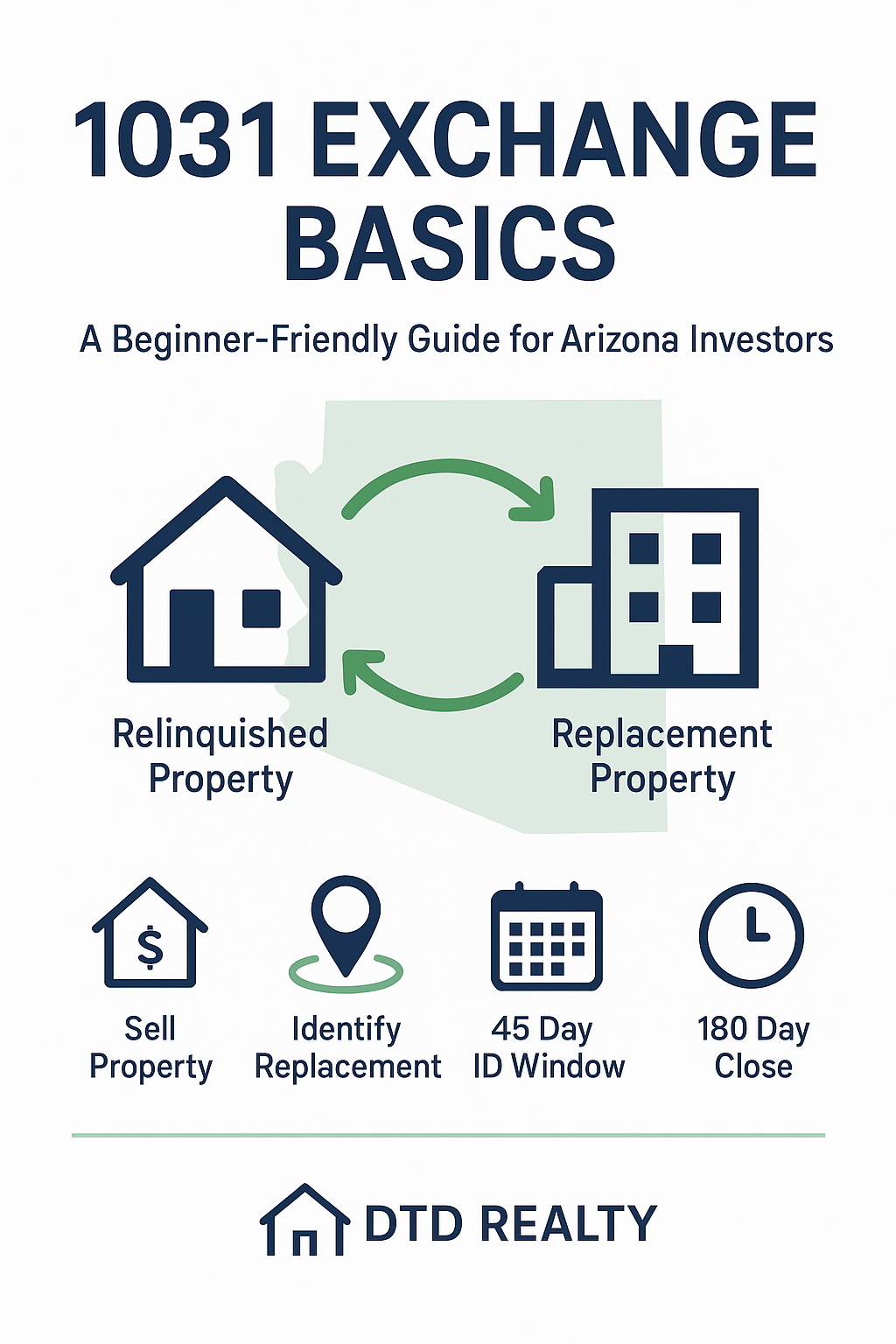 1031 EXCHANGE BASICS

A Beginner-Friendly Guide for Arizona Investors

Relinquished Property

Replacement Property

$

Sell Property

Identify Replacement

45 Day ID Window

180 Day Close

DTD REALTY